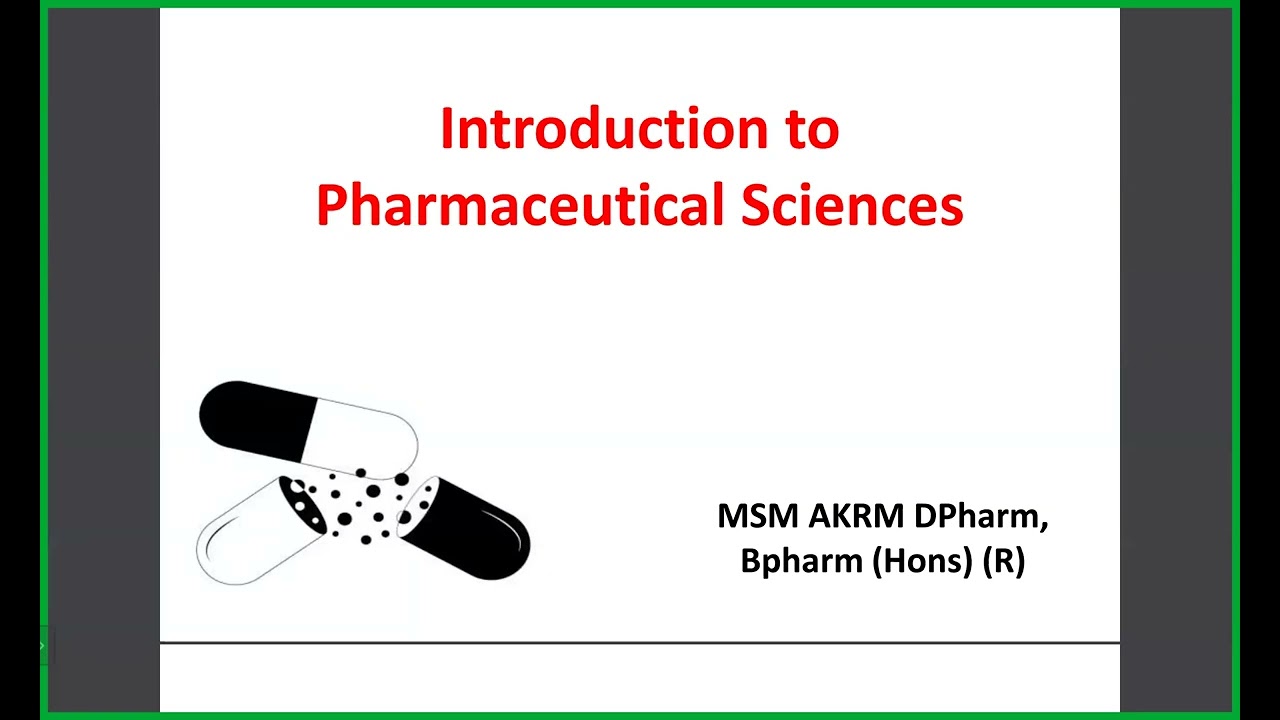 Introduction to Pharmaceutical Sciences

MSM AKRM DPharm, Bpharm (Hons) (R)